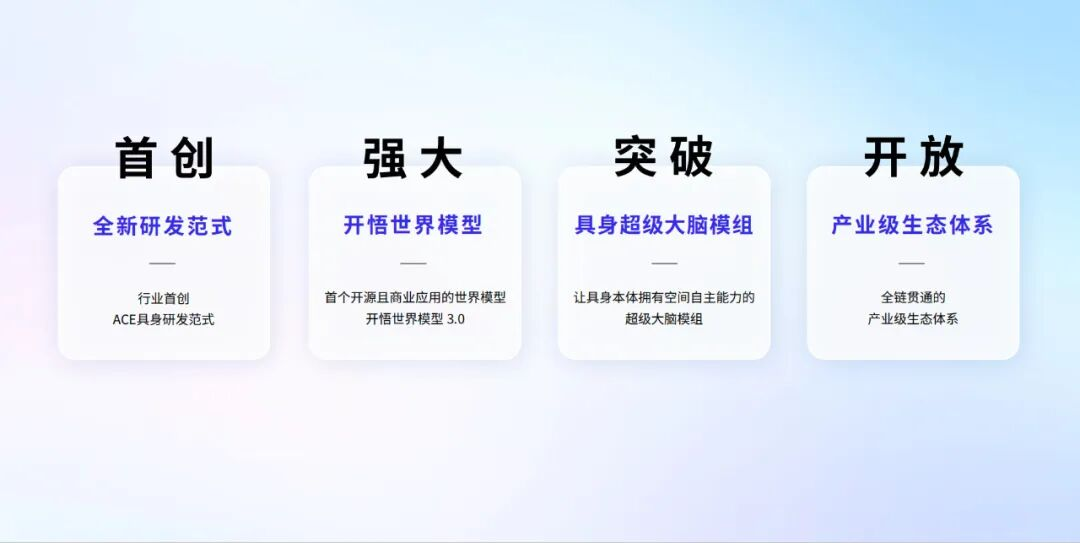 首创

全新研发范式

行业首创
ACE具身研发范式

强大

开悟世界模型

首个开源且商业应用的世界模型
开悟世界模型 3.0

突破

具身超级大脑模组

让具身本体拥有空间自主能力的
超级大脑模组

开放

产业级生态体系

全链贯通的
产业级生态体系